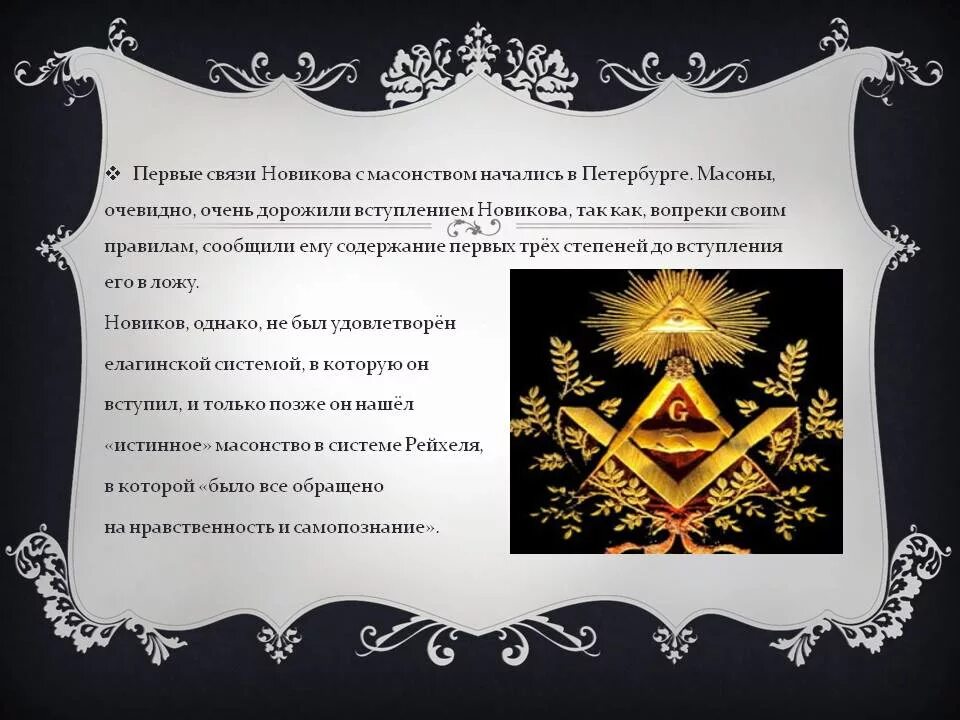 ❖ Первые связи Новикова с масонством начались в Петербурге. Масоны, очевидно, очень дорожили вступлением Новикова, так как, вопреки своим правилам, сообщили ему содержание первых трёх степеней до вступления его в ложу.

Новиков, однако, не был удовлетворён елагинской системой, в которую он вступил, и только позже он нашёл «истинное» масонство в системе Рейхеля, в которой «было все обращено на нравственность и самопознание».

G